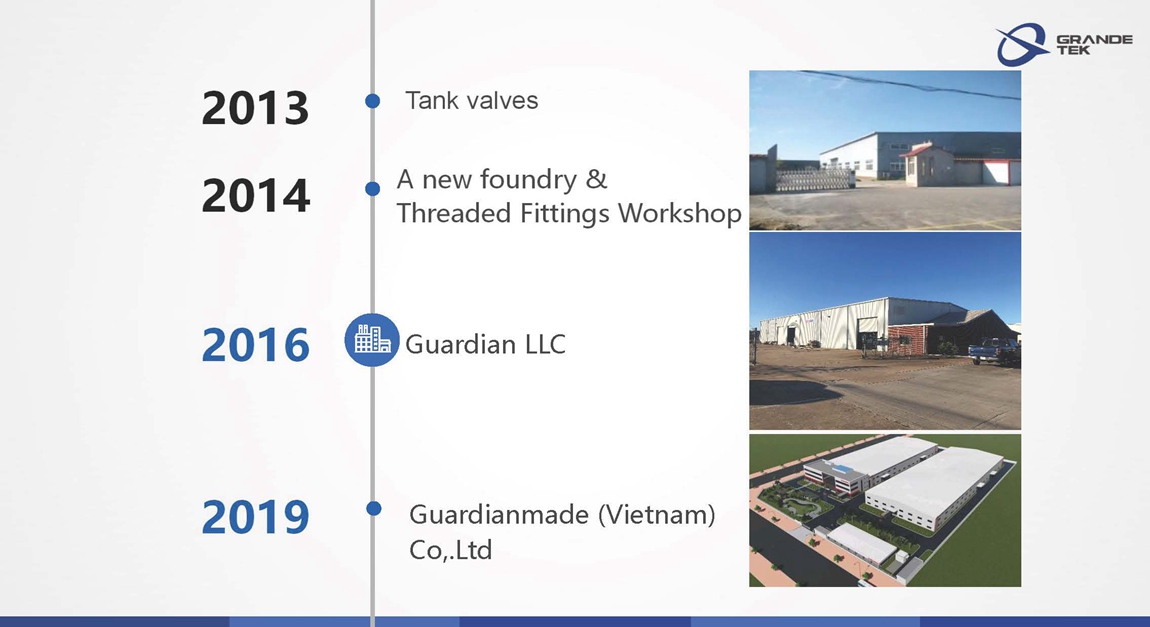 GRANDE TEK

2013 Tank valves

2014 A new foundry & Threaded Fittings Workshop

2016 Guardian LLC

2019 Guardianmade (Vietnam) Co,.Ltd